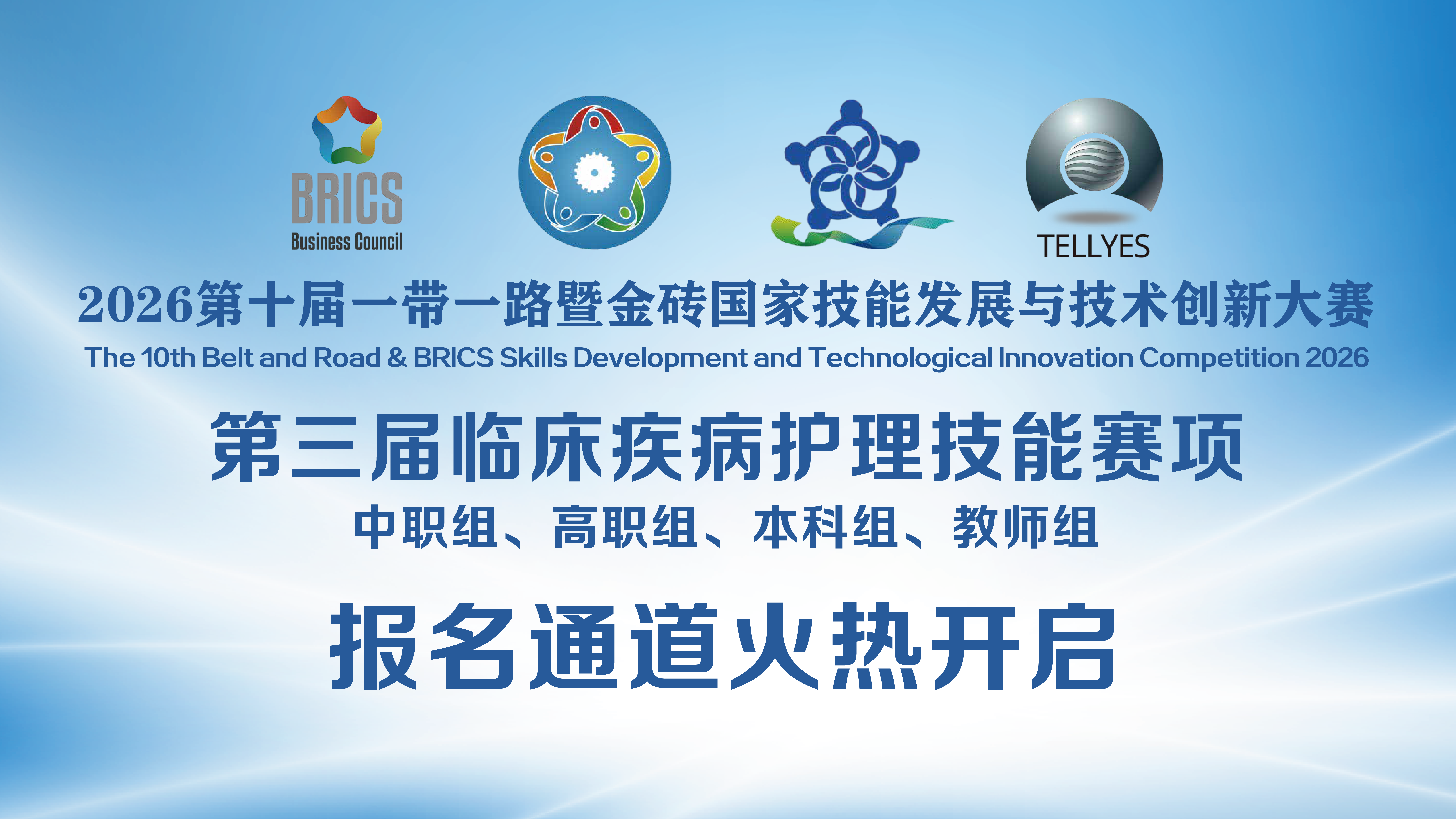 BRICS
Business Council

TELLYES

2026第十届一带一路暨金砖国家技能发展与技术创新大赛
The 10th Belt and Road & BRICS Skills Development and Technological Innovation Competition 2026

第三届临床疾病护理技能赛项
中职组、高职组、本科组、教师组

报名通道火热开启